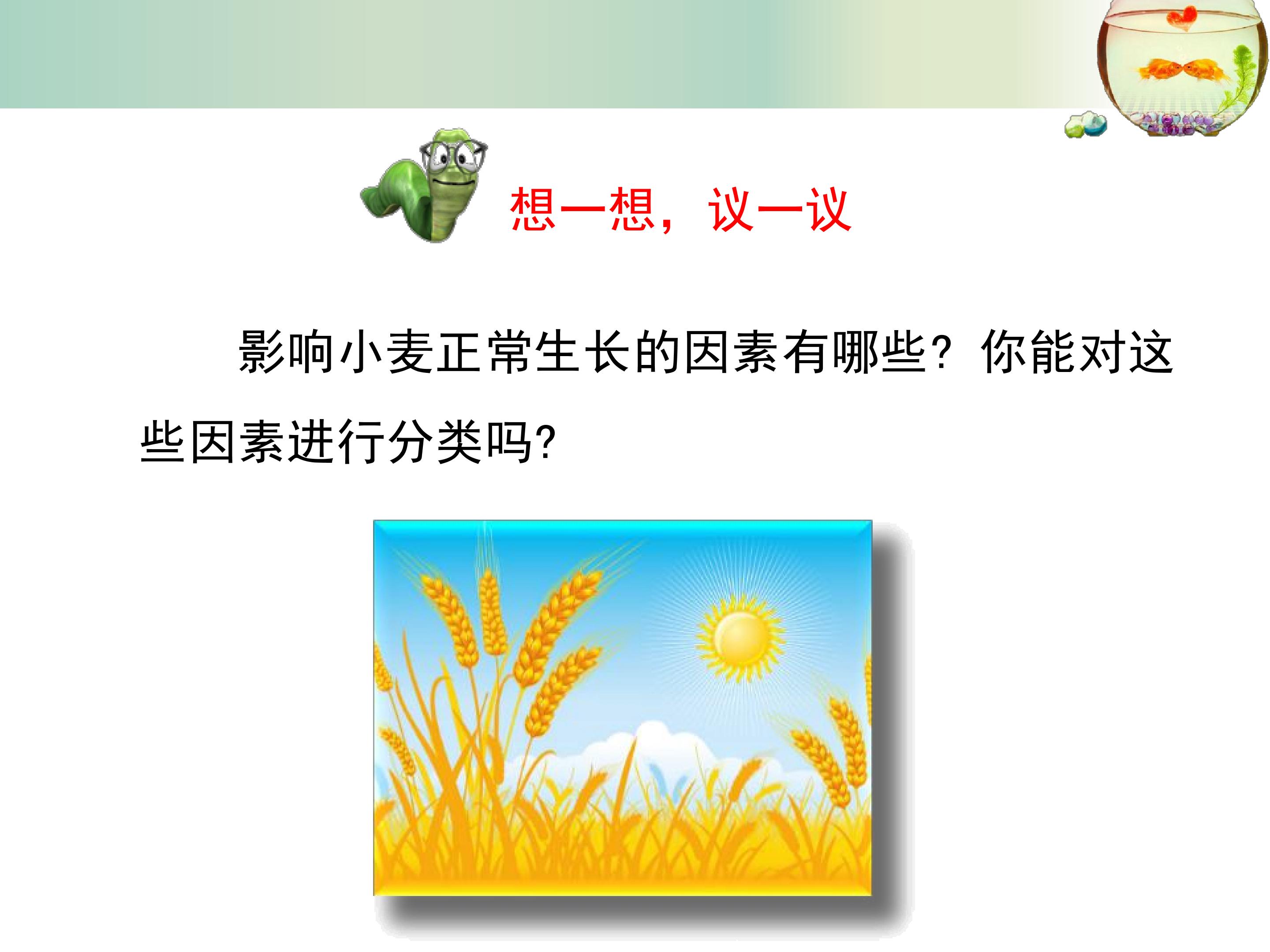 想一想，议一议

影响小麦正常生长的因素有哪些？你能对这些因素进行分类吗?